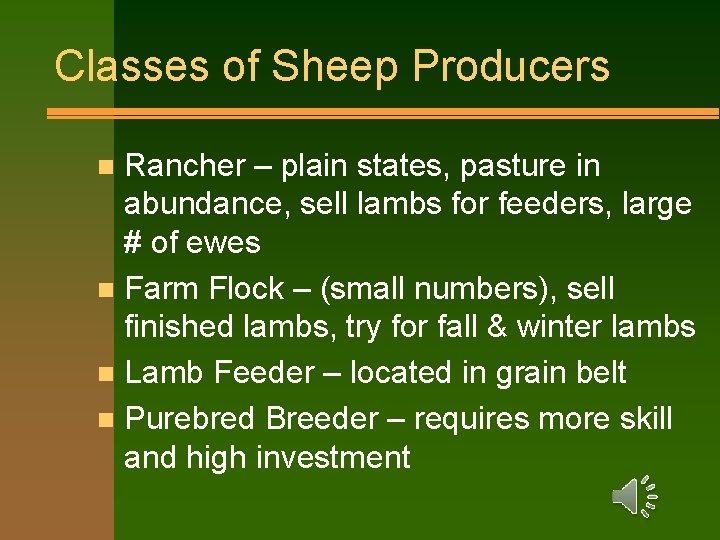 Classes of Sheep Producers

- Rancher – plain states, pasture in abundance, sell lambs for feeders, large # of ewes
- Farm Flock – (small numbers), sell finished lambs, try for fall & winter lambs
- Lamb Feeder – located in grain belt
- Purebred Breeder – requires more skill and high investment